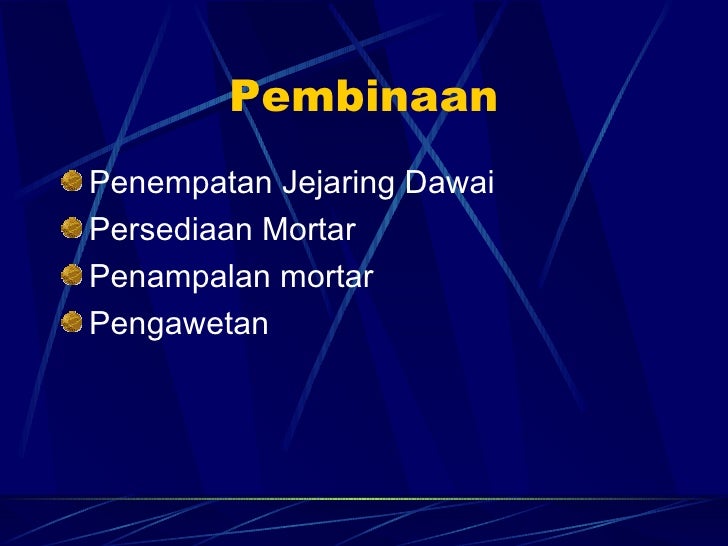 Pembinaan

Penempatan Jejaring Dawai
Persediaan Mortar
Penampalan mortar
Pengawetan